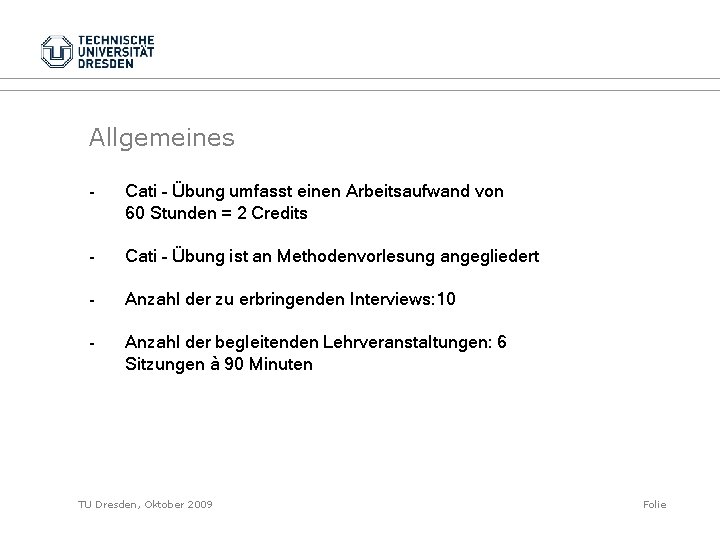 TECHNISCHE UNIVERSITÄT DRESDEN

Allgemeines

- Cati - Übung umfasst einen Arbeitsaufwand von 60 Stunden = 2 Credits

- Cati - Übung ist an Methodenvorlesung angegliedert

- Anzahl der zu erbringenden Interviews:10

- Anzahl der begleitenden Lehrveranstaltungen: 6 Sitzungen à 90 Minuten

TU Dresden, Oktober 2009

Folie